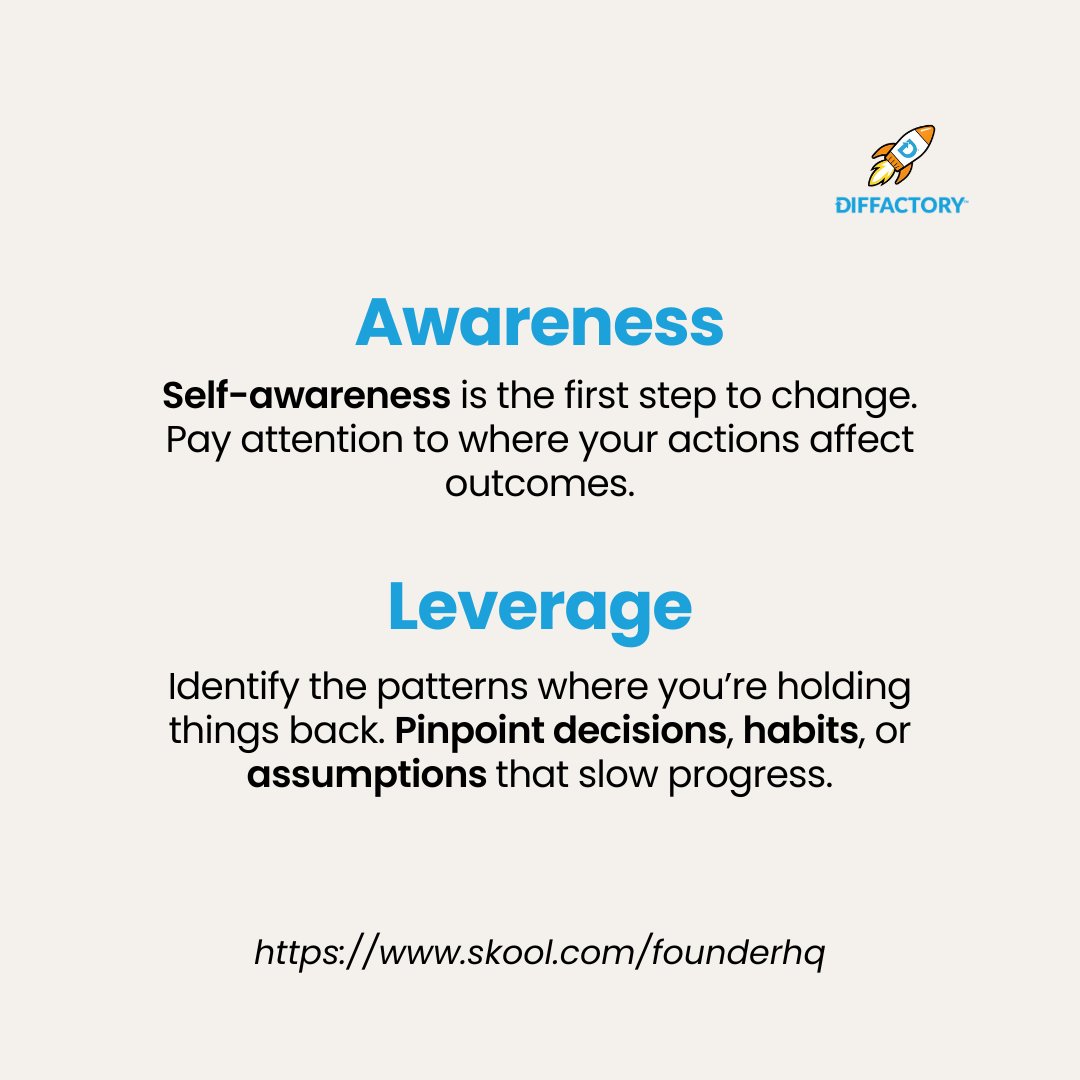 DIFFACTORY

Awareness

Self-awareness is the first step to change. Pay attention to where your actions affect outcomes.

Leverage

Identify the patterns where you're holding things back. Pinpoint decisions, habits, or assumptions that slow progress.

https://www.skool.com/founderhq